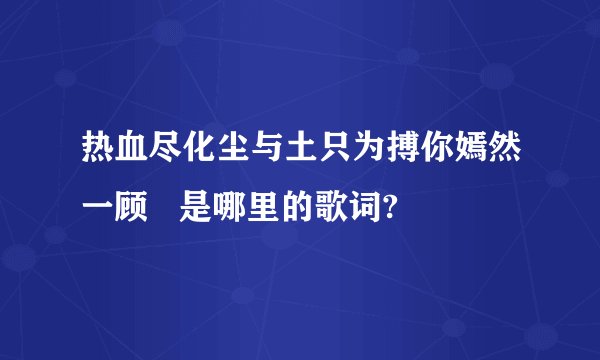 热血尽化尘与土只为搏你嫣然一顾　是哪里的歌词?